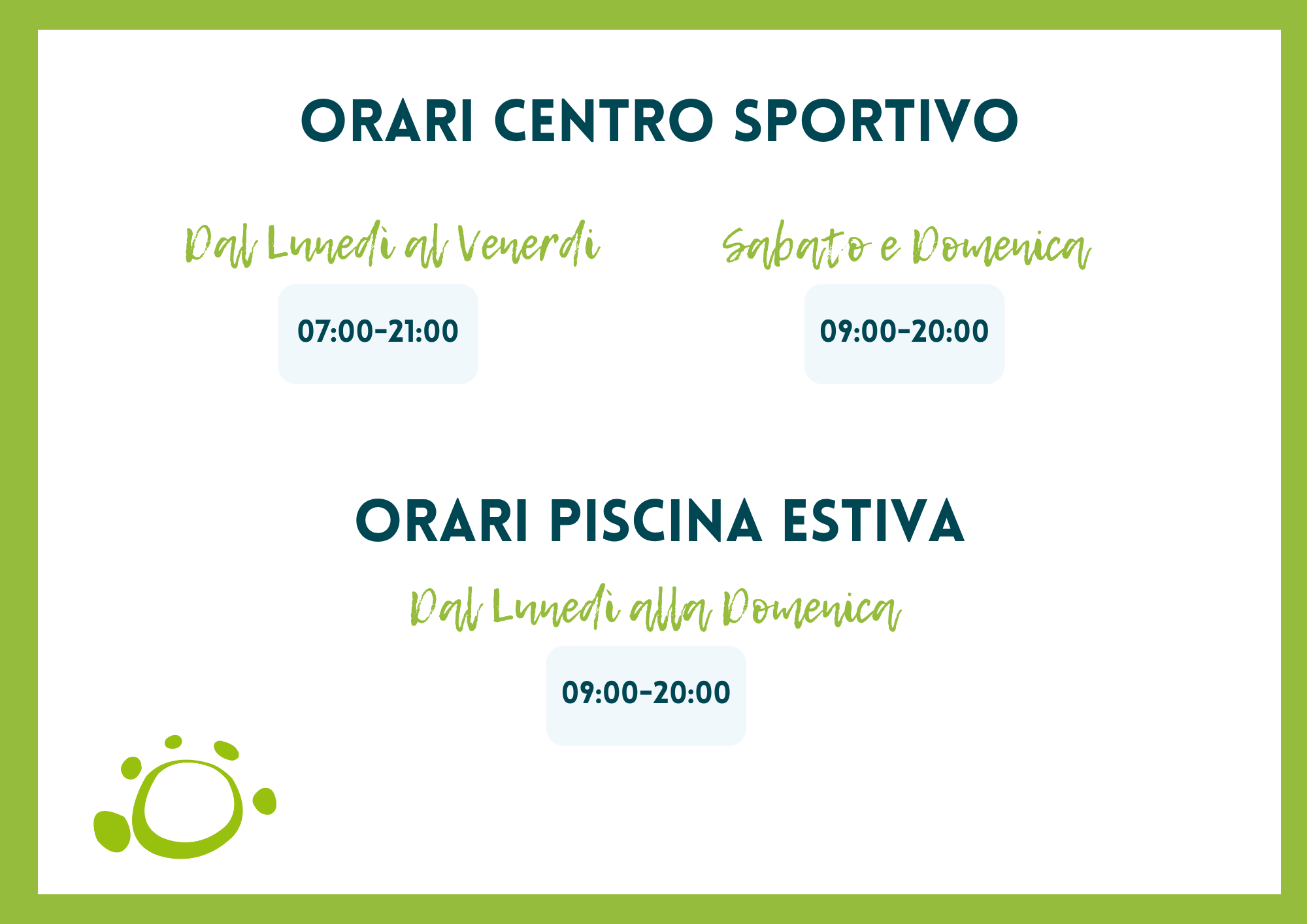 ORARI CENTRO SPORTIVO

Dal Lunedì al Venerdì

07:00-21:00

Sabato e Domenica

09:00-20:00

ORARI PISCINA ESTIVA

Dal Lunedì alla Domenica

09:00-20:00